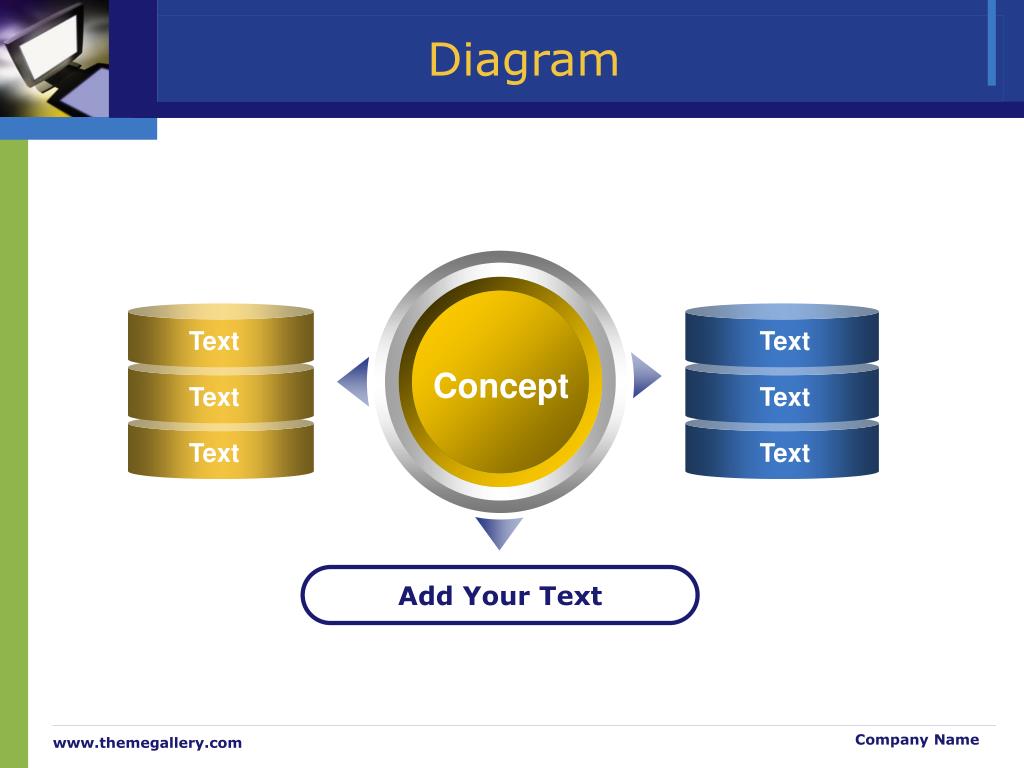 Diagram

Text
Text
Text

Concept

Text
Text
Text

Add Your Text

www.themegallery.com

Company Name